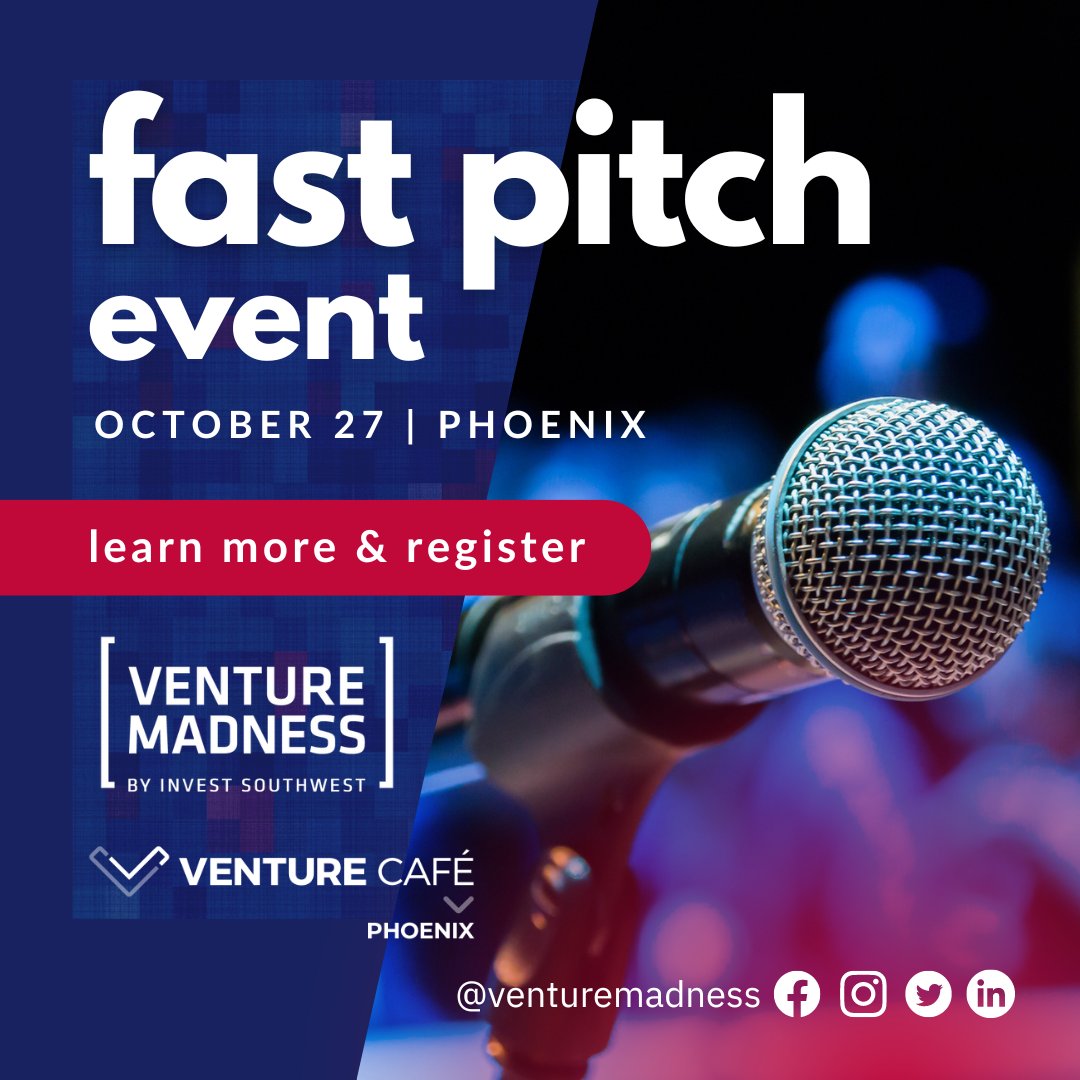 fast pitch event

OCTOBER 27 | PHOENIX

learn more & register

VENTURE MADNESS
BY INVEST SOUTHWEST

VENTURE CAFÉ
PHOENIX

@venturemadness